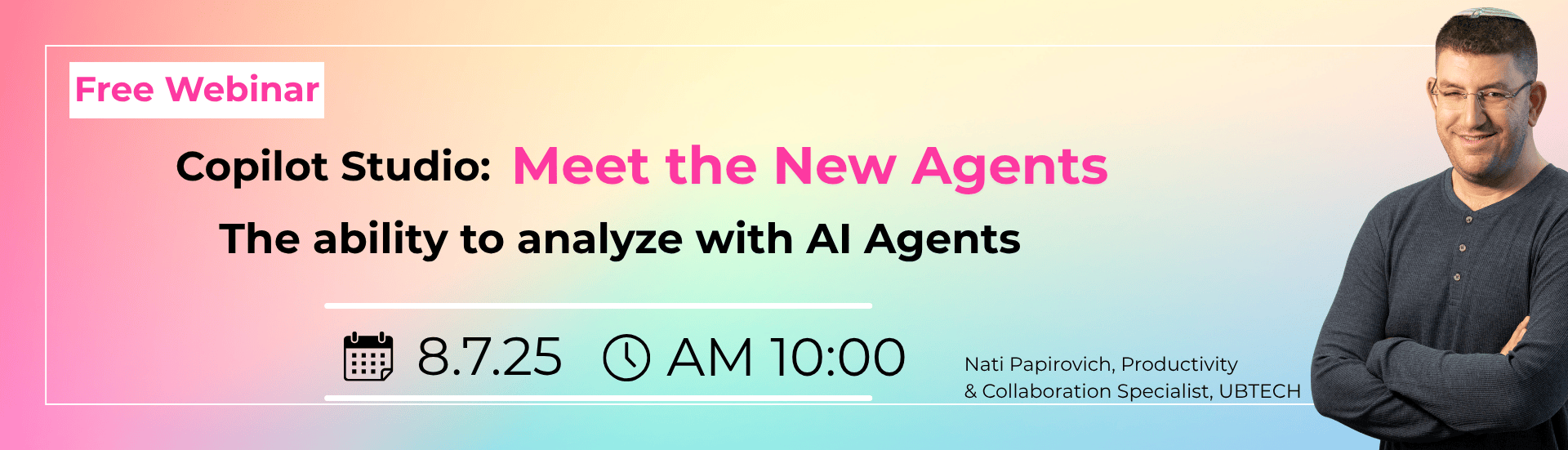 Free Webinar

Copilot Studio: Meet the New Agents

The ability to analyze with AI Agents

8.7.25 AM 10:00

Nati Papirovich, Productivity & Collaboration Specialist, UBTECH